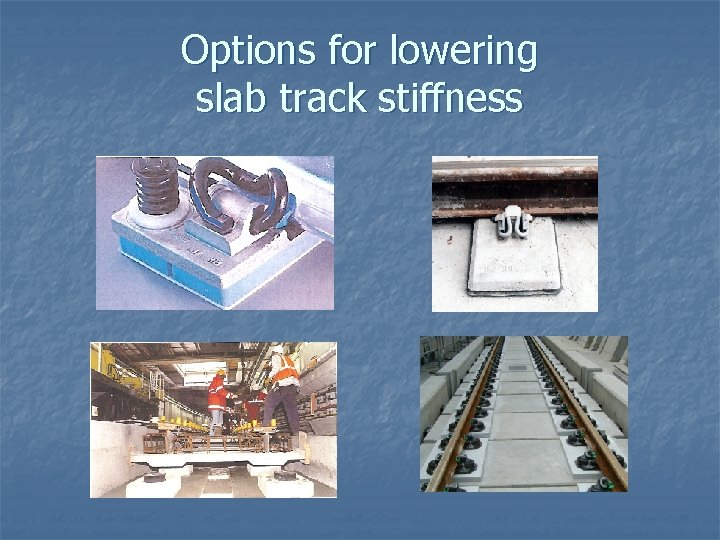 Options for lowering slab track stiffness